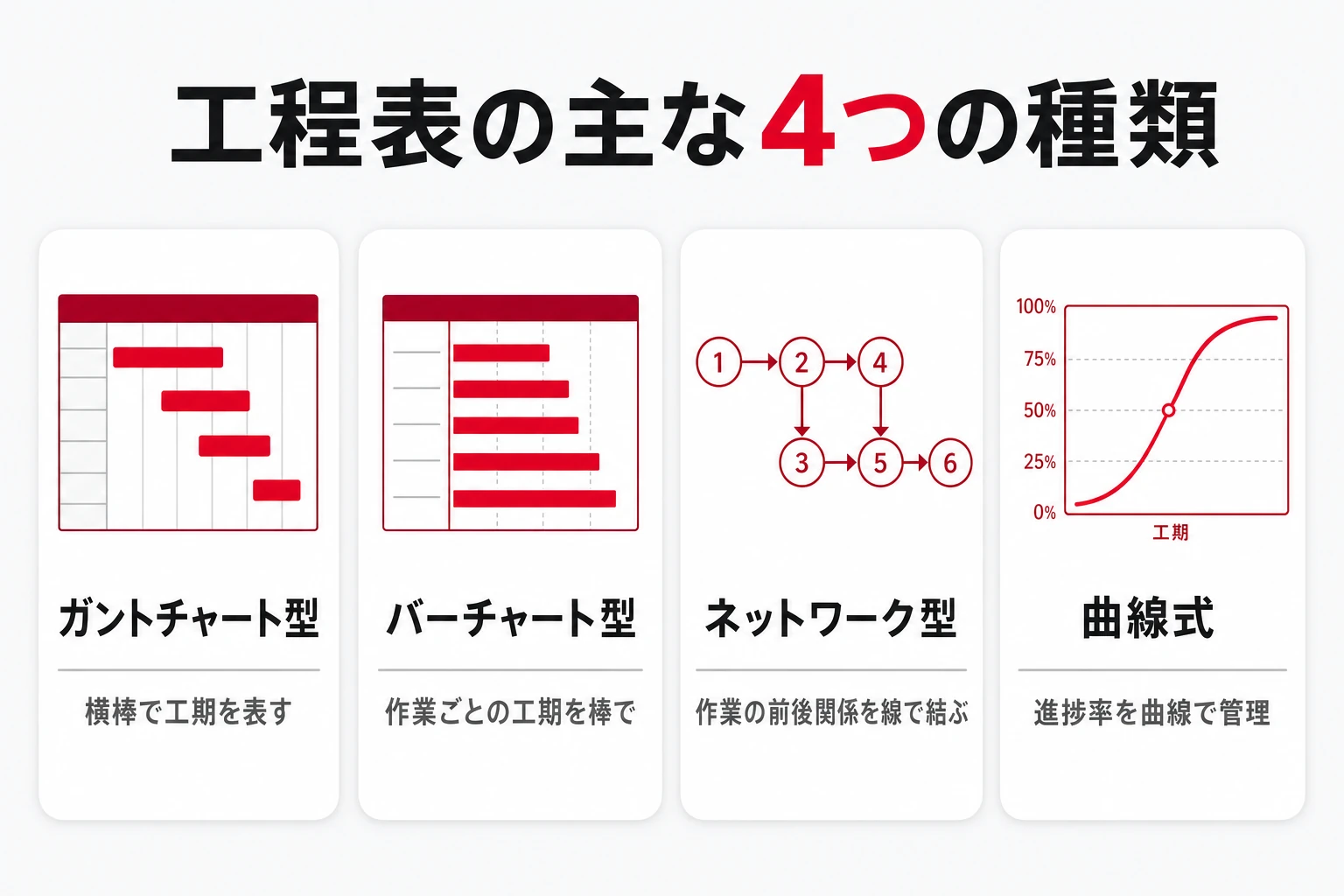 工程表の主な4つの種類

ガントチャート型

横棒で工期を表す

バーチャート型

作業ごとの工期を棒で

1 2 4 3 5 6

ネットワーク型

作業の前後関係を線で結ぶ

100%
75%
50%
25%
0%
工期

曲線式

進捗率を曲線で管理